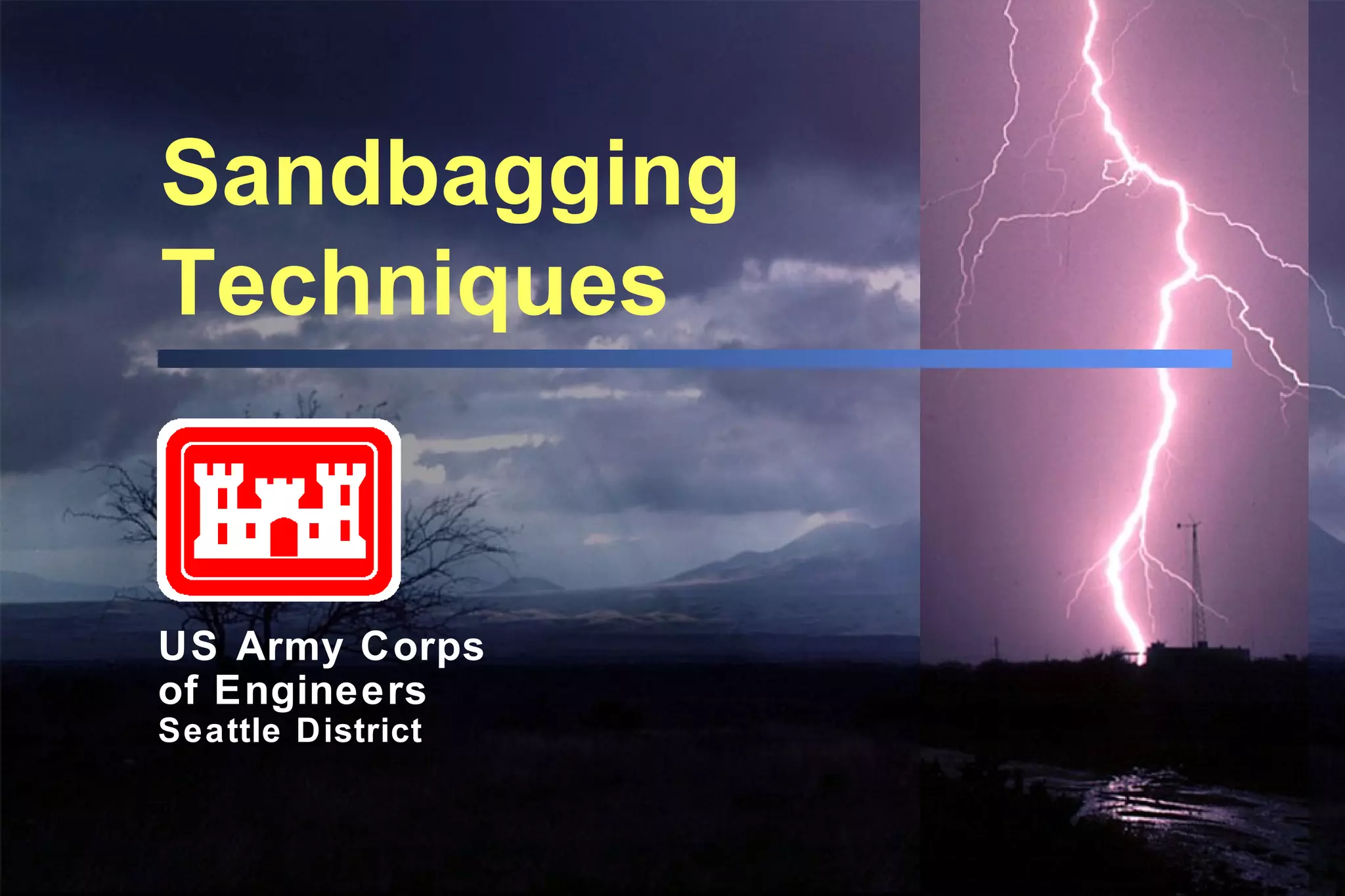 Sandbagging Techniques

US Army Corps of Engineers
Seattle District